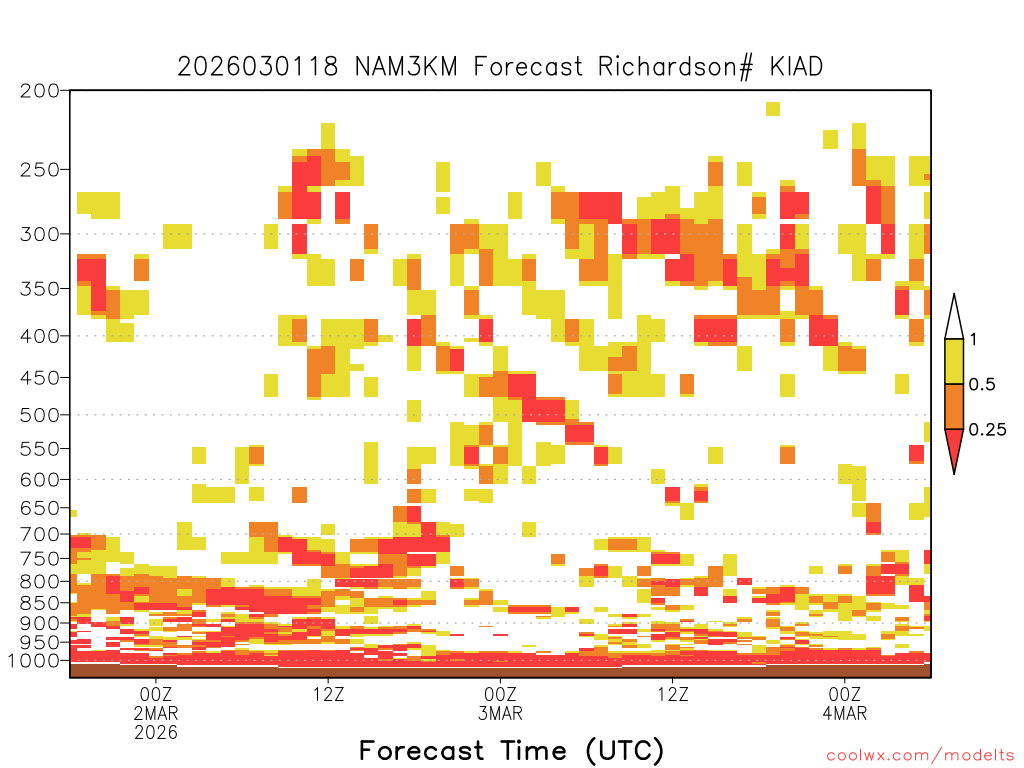 2026030118 NAM3KM Forecast Richardson# KIAD

200
250
300
350
400
450
500
550
600
650
700
750
800
850
900
950
1000

1
0.5
0.25

00Z
2MAR
2026

12Z

00Z
3MAR

12Z

00Z
4MAR

Forecast Time (UTC)

coolwx.com/modelts